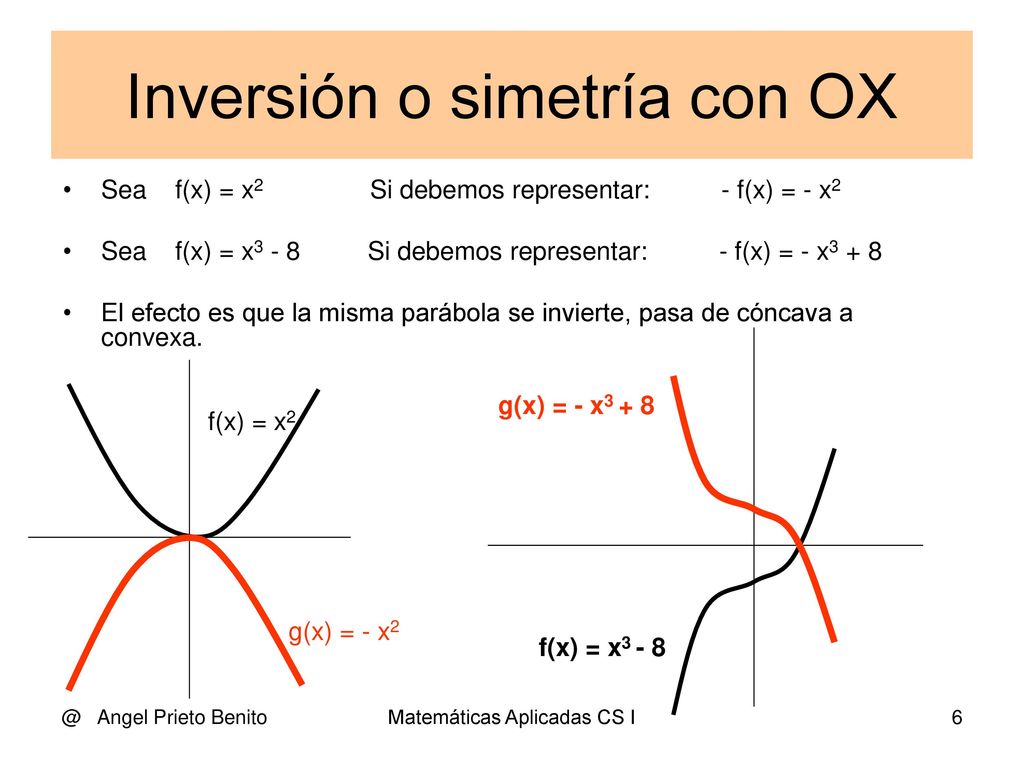 Inversión o simetría con OX

• Sea $f(x) = x^2$ Si debemos representar: $- f(x) = - x^2$

• Sea $f(x) = x^3 - 8$ Si debemos representar: $- f(x) = - x^3 + 8$

• El efecto es que la misma parábola se invierte, pasa de cóncava a convexa.

$f(x) = x^2$

$g(x) = - x^2$

$g(x) = - x^3 + 8$

$f(x) = x^3 - 8$

@ Angel Prieto Benito Matemáticas Aplicadas CS I 6